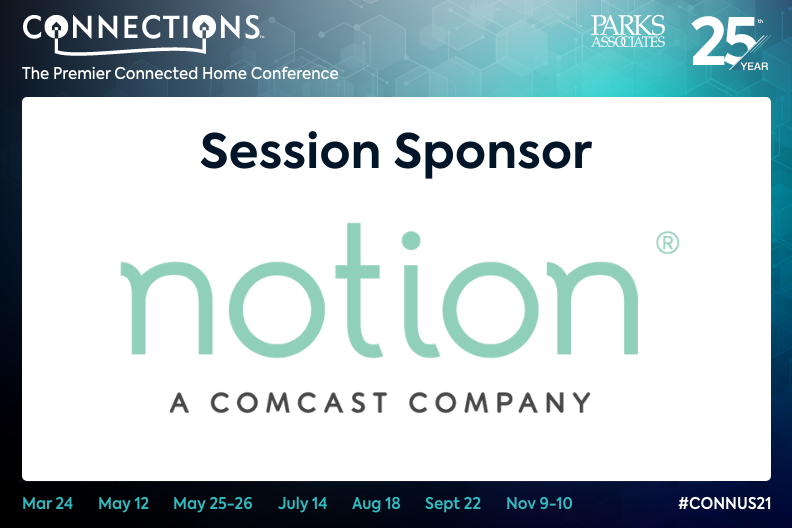 CONNECTIONS™
The Premier Connected Home Conference

PARKS ASSOCIATES

25th YEAR

Session Sponsor

notion®
A COMCAST COMPANY

Mar 24 May 12 May 25-26 July 14 Aug 18 Sept 22 Nov 9-10 #CONNUS21